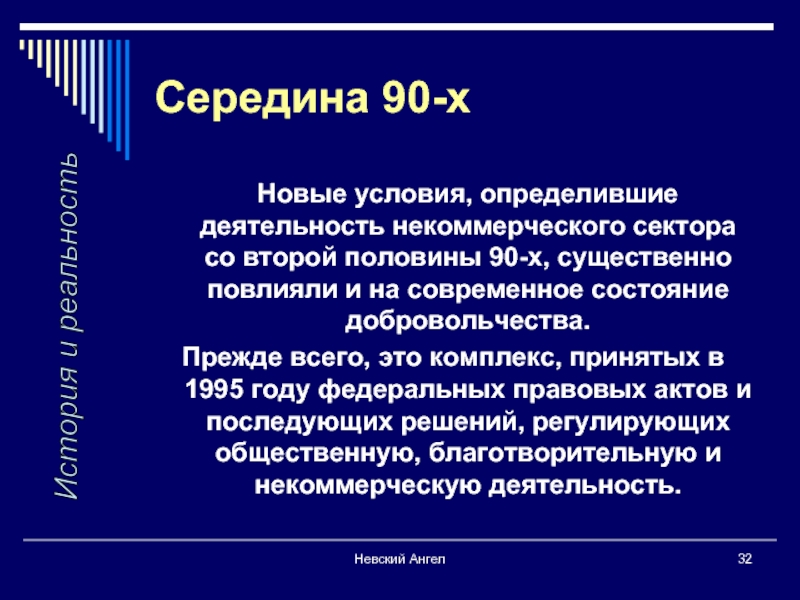 История и реальность

Середина 90-х

Новые условия, определившие деятельность некоммерческого сектора со второй половины 90-х, существенно повлияли и на современное состояние добровольчества.

Прежде всего, это комплекс, принятых в 1995 году федеральных правовых актов и последующих решений, регулирующих общественную, благотворительную и некоммерческую деятельность.

Невский Ангел

32